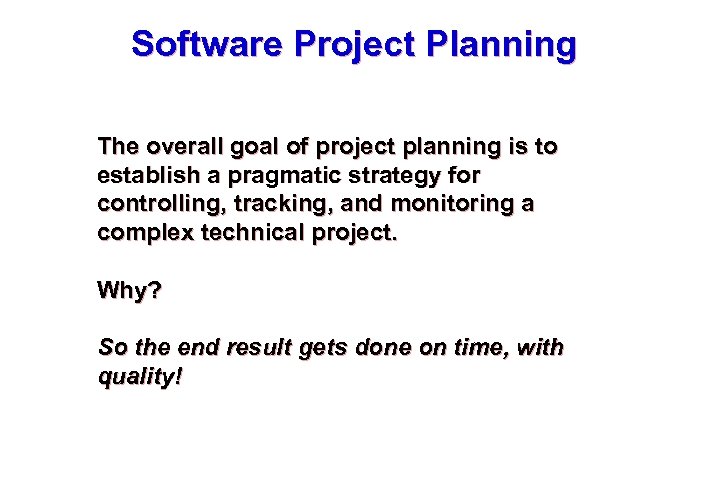 Software Project Planning

The overall goal of project planning is to establish a pragmatic strategy for controlling, tracking, and monitoring a complex technical project.

Why?

So the end result gets done on time, with quality!